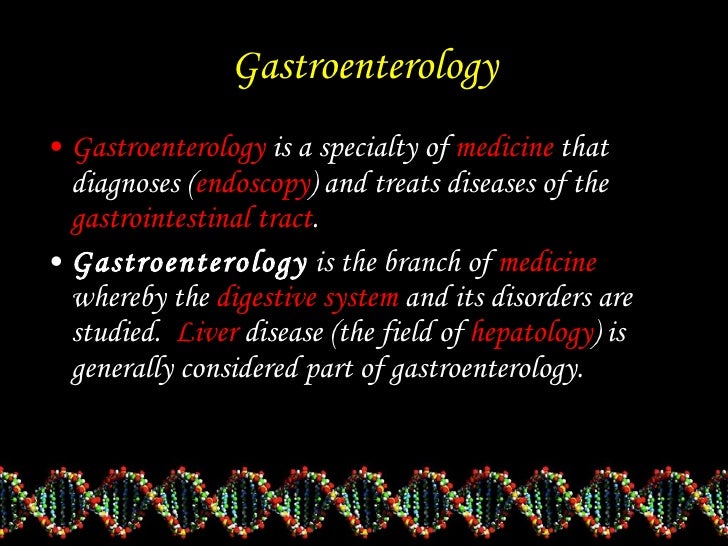 Gastroenterology

• Gastroenterology is a specialty of medicine that diagnoses (endoscopy) and treats diseases of the gastrointestinal tract.

• Gastroenterology is the branch of medicine whereby the digestive system and its disorders are studied. Liver disease (the field of hepatology) is generally considered part of gastroenterology.